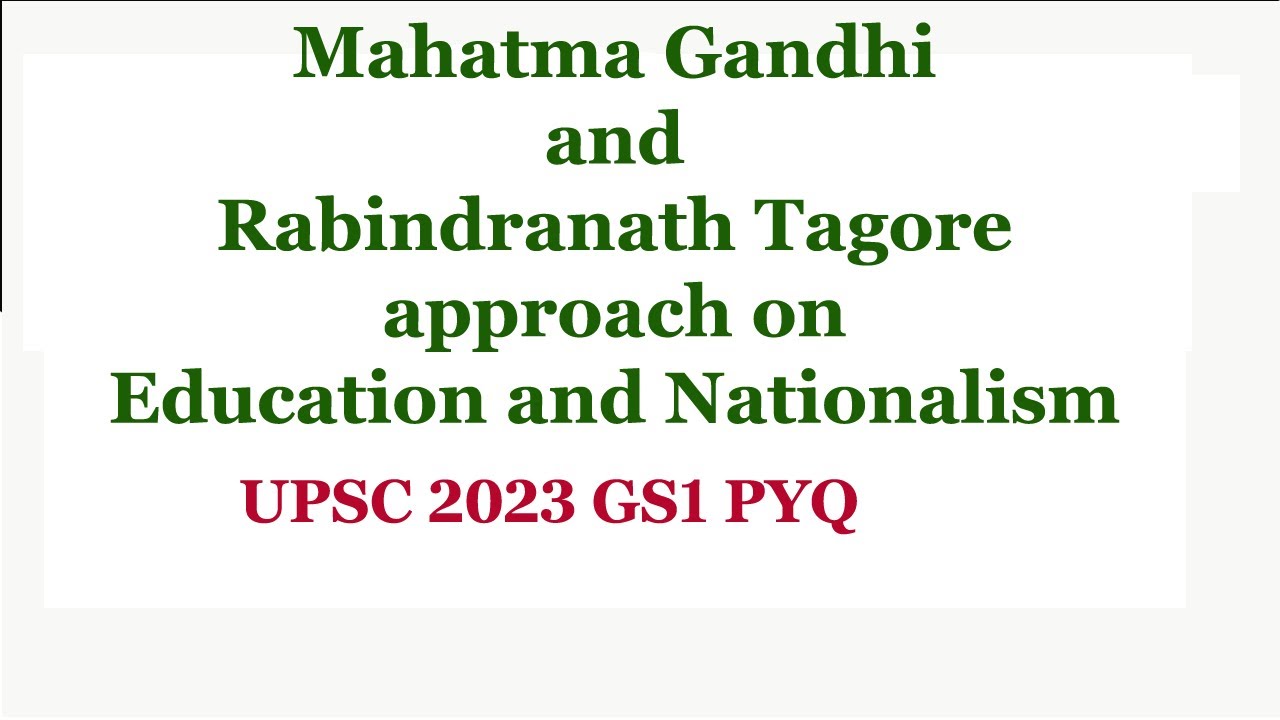 Mahatma Gandhi
and
Rabindranath Tagore
approach on
Education and Nationalism

UPSC 2023 GS1 PYQ